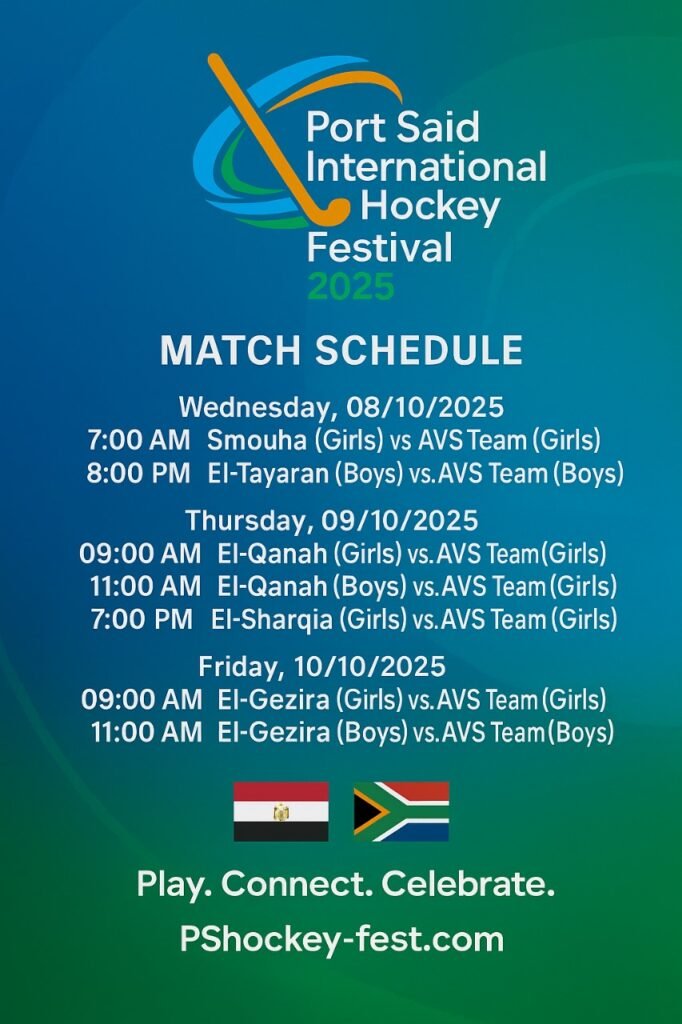 Port Said International Hockey Festival 2025

MATCH SCHEDULE

Wednesday, 08/10/2025
7:00 AM Smouha (Girls) vs AVS Team (Girls)
8:00 PM El-Tayaran (Boys) vs. AVS Team (Boys)

Thursday, 09/10/2025
09:00 AM El-Qanah (Girls) vs. AVS Team (Girls)
11:00 AM El-Qanah (Boys) vs. AVS Team (Girls)
7:00 PM El-Sharqia (Girls) vs. AVS Team (Girls)

Friday, 10/10/2025
09:00 AM El-Gezira (Girls) vs. AVS Team (Girls)
11:00 AM El-Gezira (Boys) vs. AVS Team (Boys)

Play. Connect. Celebrate.
PShockey-fest.com